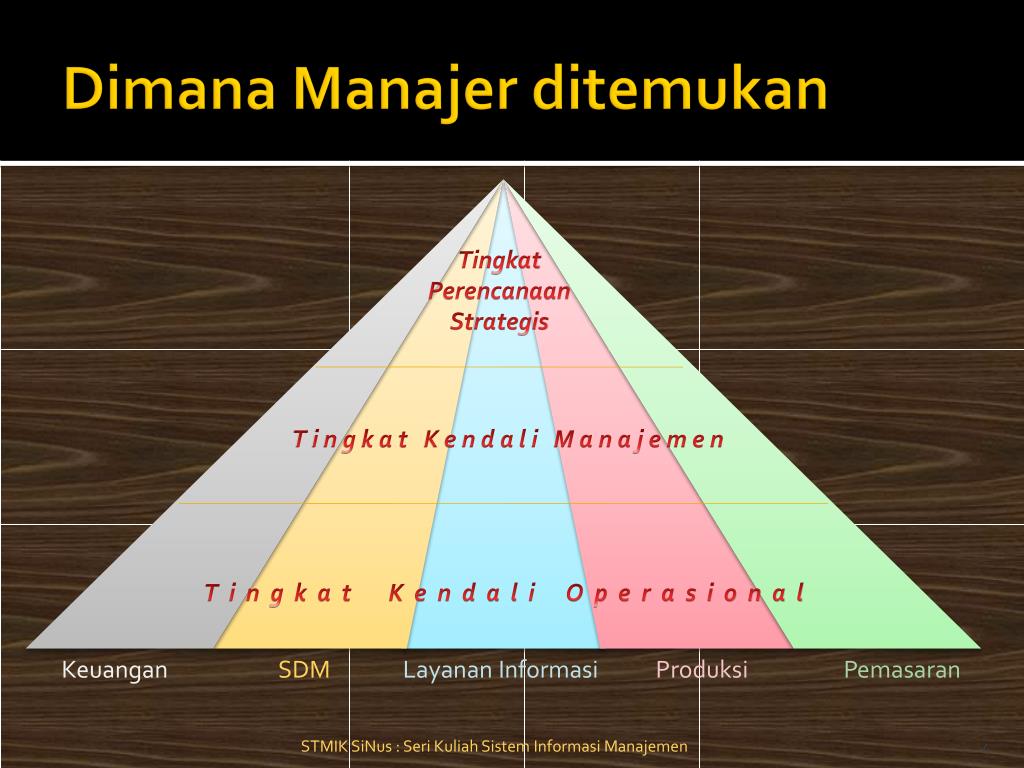 Dimana Manajer ditemukan

Tingkat Perencanaan Strategis

Tingkat Kendali Manajemen

Tingkat Kendali Operasional

Keuangan SDM Layanan Informasi Produksi Pemasaran

STMIK SiNus : Seri Kuliah Sistem Informasi Manajemen